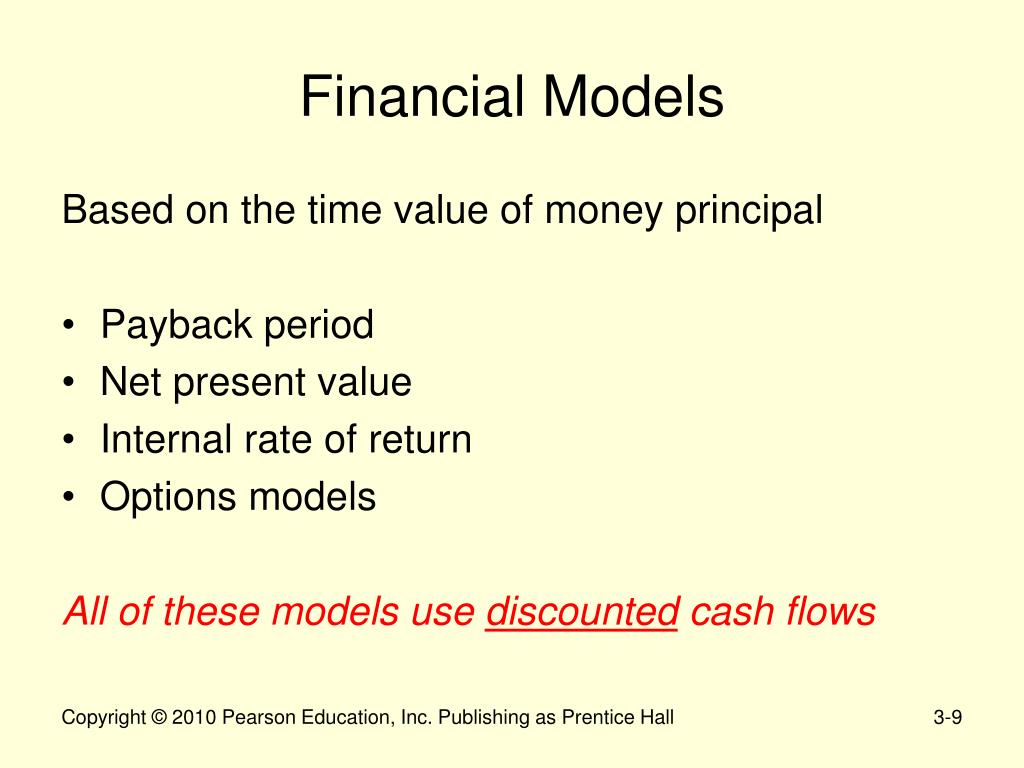 Financial Models

Based on the time value of money principal

• Payback period
• Net present value
• Internal rate of return
• Options models

All of these models use discounted cash flows

Copyright © 2010 Pearson Education, Inc. Publishing as Prentice Hall

3-9